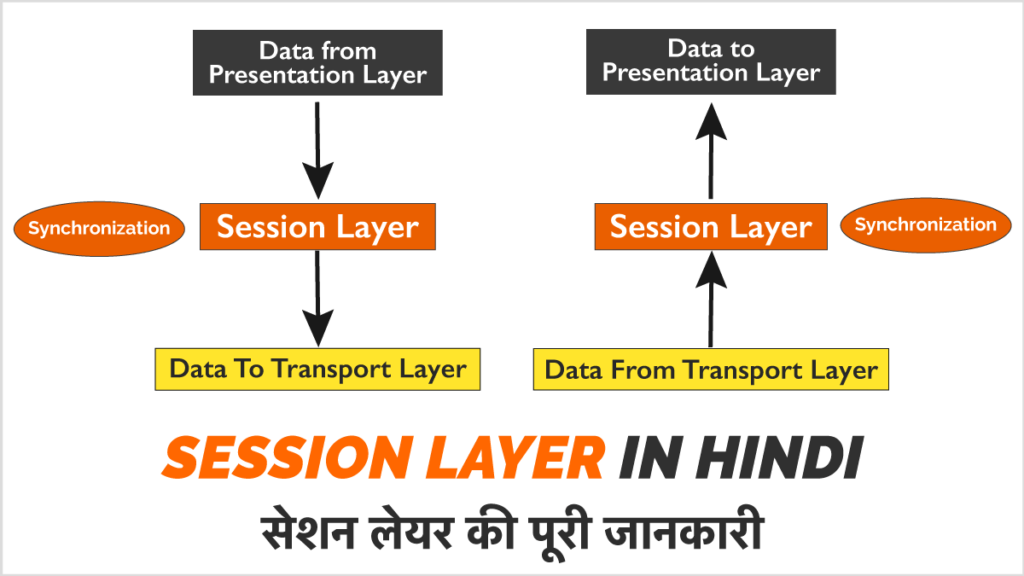 Data from Presentation Layer

Synchronization

Session Layer

Data To Transport Layer

Data to Presentation Layer

Session Layer

Synchronization

Data From Transport Layer

SESSION LAYER IN HINDI

सेशन लेयर की पूरी जानकारी